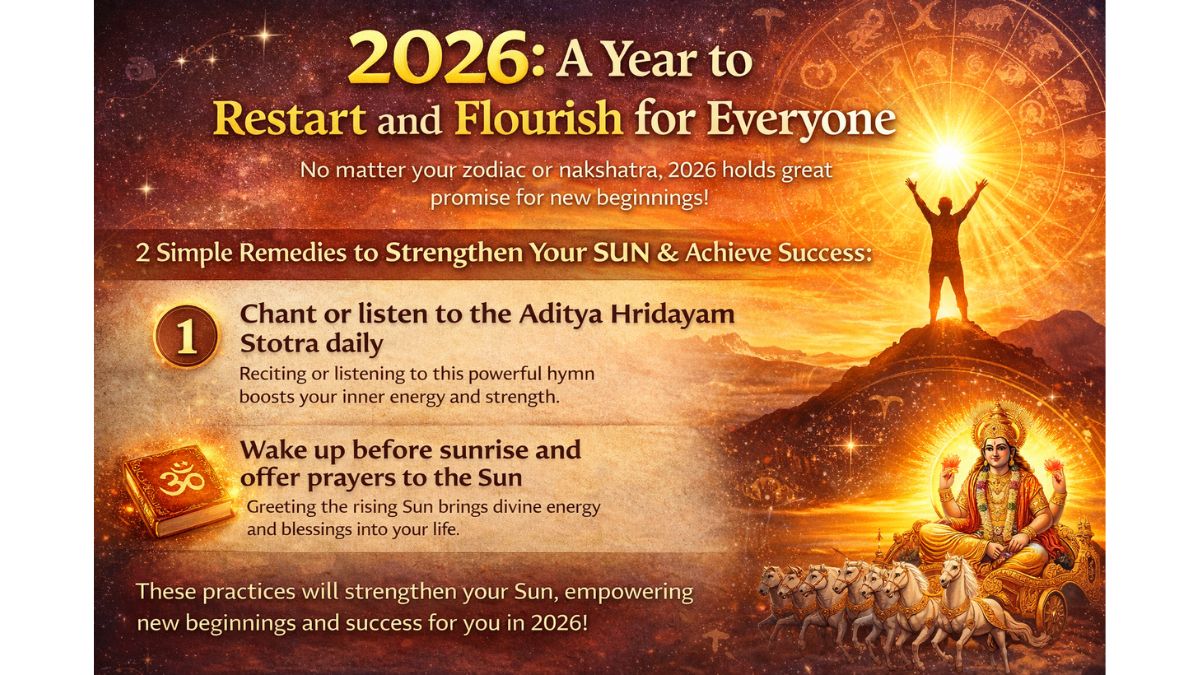 2026: A Year to
Restart and Flourish for Everyone

No matter your zodiac or nakshatra, 2026 holds great promise for new beginnings!

2 Simple Remedies to Strengthen Your SUN & Achieve Success:

1

Chant or listen to the Aditya Hridayam Stotra daily

Reciting or listening to this powerful hymn boosts your inner energy and strength.

ॐ

Wake up before sunrise and offer prayers to the Sun

Greeting the rising Sun brings divine energy and blessings into your life.

These practices will strengthen your Sun, empowering new beginnings and success for you in 2026!